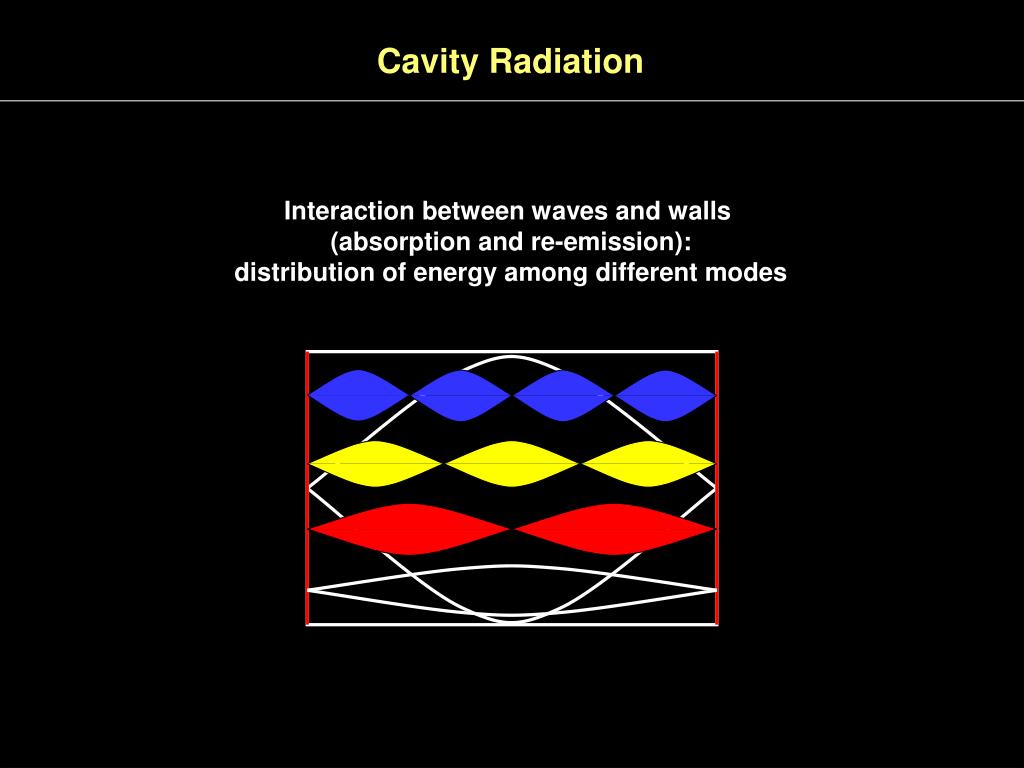 Cavity Radiation

Interaction between waves and walls
(absorption and re-emission):
distribution of energy among different modes